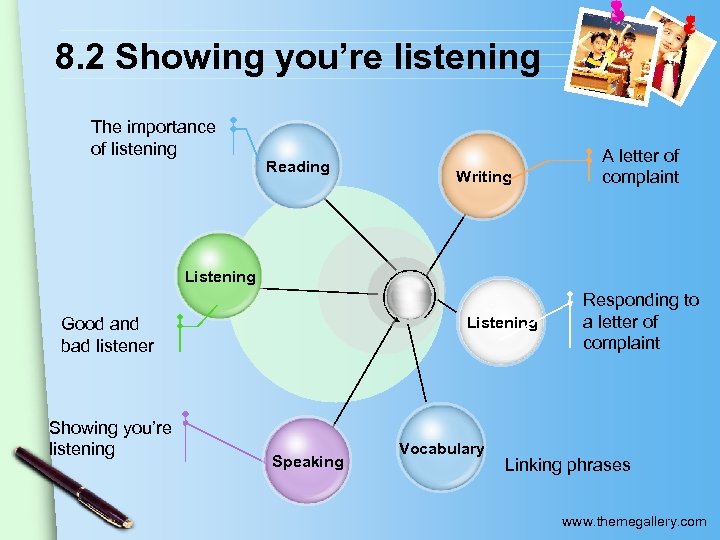 8.2 Showing you're listening

The importance of listening

Reading

Writing

A letter of complaint

Listening

Good and bad listener

Listening

Responding to a letter of complaint

Showing you're listening

Speaking

Vocabulary

Linking phrases

www.themegallery.com